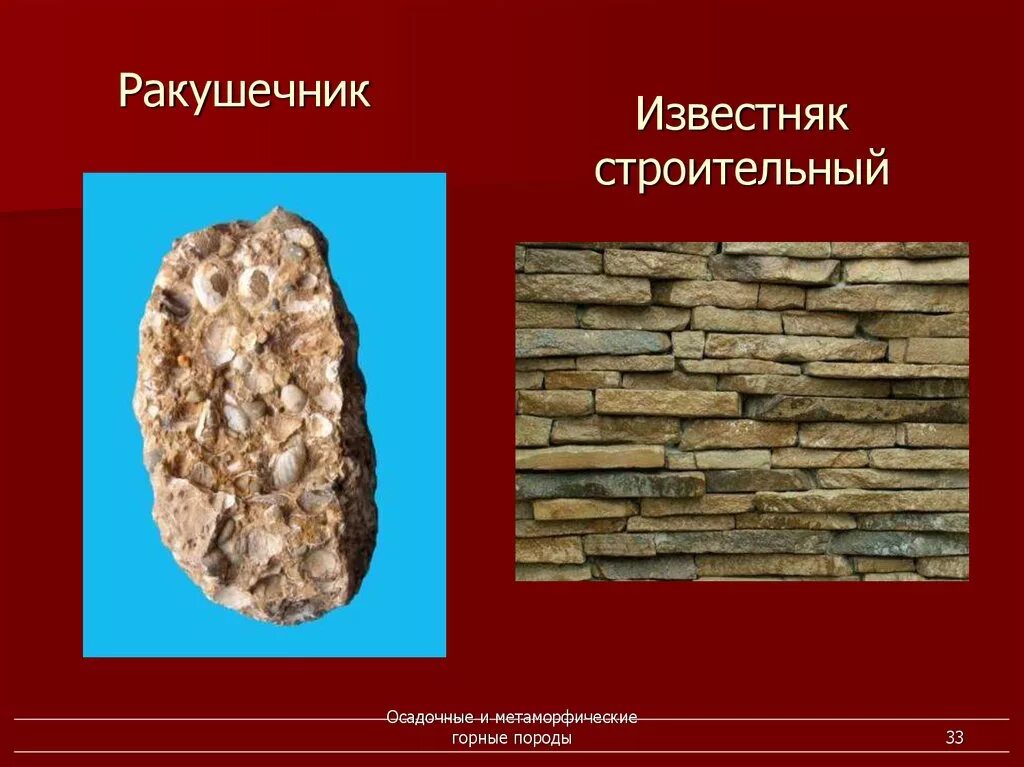 Ракушечник

Известняк строительный

Осадочные и метаморфические горные породы

33